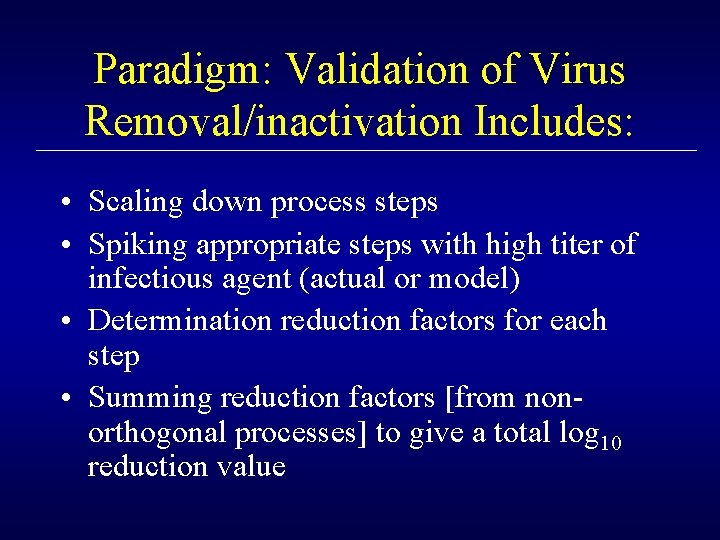 Paradigm: Validation of Virus Removal/inactivation Includes:

• Scaling down process steps
• Spiking appropriate steps with high titer of infectious agent (actual or model)
• Determination reduction factors for each step
• Summing reduction factors [from non-orthogonal processes] to give a total $\log_{10}$ reduction value